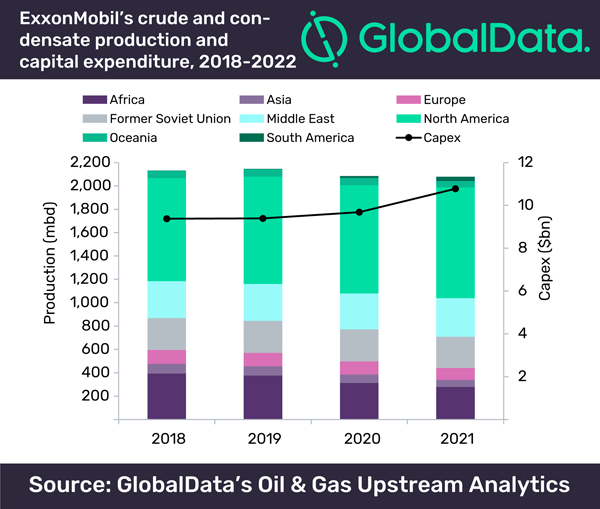 ExxonMobil's crude and condensate production and capital expenditure, 2018-2022

GlobalData.

Africa
Asia
Europe
Former Soviet Union
Middle East
North America
Oceania
South America
Capex

Production (mbd)

2,200
2,000
1,800
1,600
1,400
1,200
1,000
800
600
400
200

Capex ($bn)

12
10
8
6
4
2

2018
2019
2020
2021

Source: GlobalData's Oil & Gas Upstream Analytics